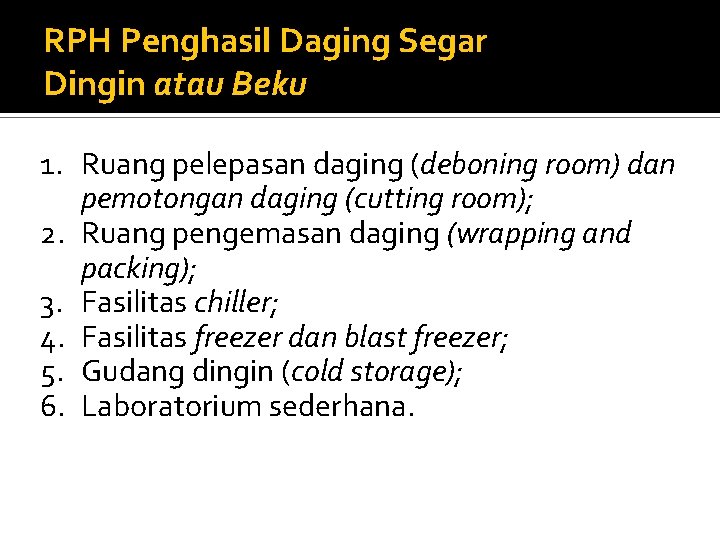 RPH Penghasil Daging Segar Dingin atau Beku

1. Ruang pelepasan daging (deboning room) dan pemotongan daging (cutting room);
2. Ruang pengemasan daging (wrapping and packing);
3. Fasilitas chiller;
4. Fasilitas freezer dan blast freezer;
5. Gudang dingin (cold storage);
6. Laboratorium sederhana.